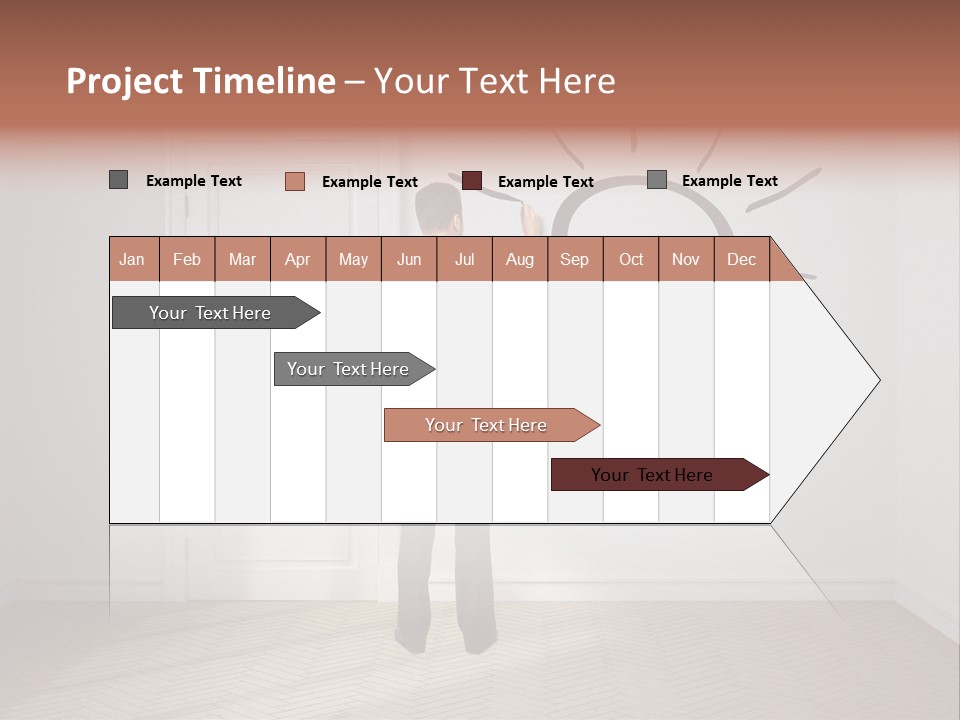 Project Timeline – Your Text Here

Example Text
Example Text
Example Text
Example Text

| Jan | Feb | Mar | Apr | May | Jun | Jul | Aug | Sep | Oct | Nov | Dec |
|---|---|---|---|---|---|---|---|---|---|---|---|

Your Text Here

Your Text Here

Your Text Here

Your Text Here